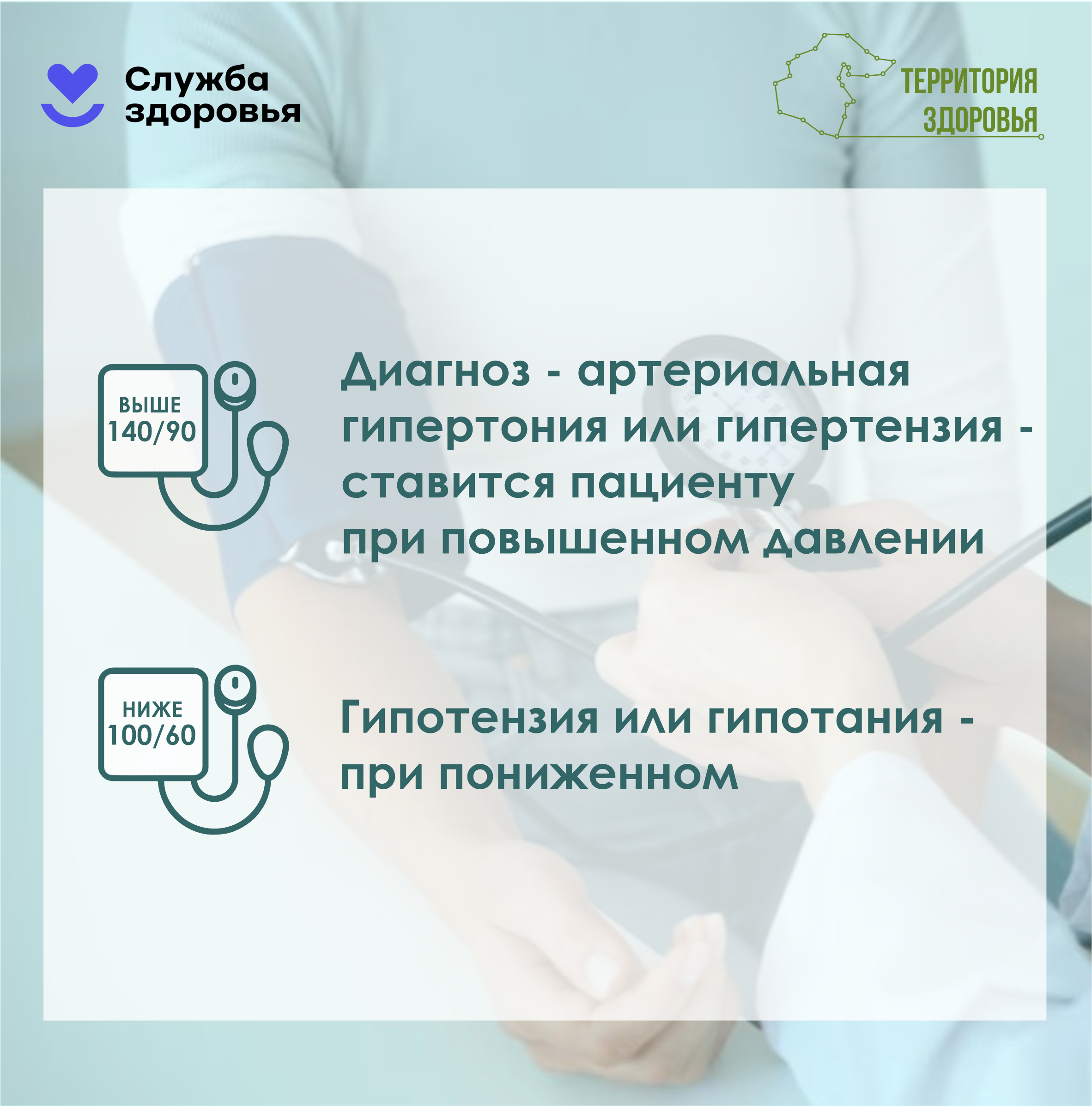 Служба здоровья

ТЕРРИТОРИЯ ЗДОРОВЬЯ

ВЫШЕ 140/90

Диагноз - артериальная гипертония или гипертензия - ставится пациенту при повышенном давлении

НИЖЕ 100/60

Гипотензия или гипотания - при пониженном